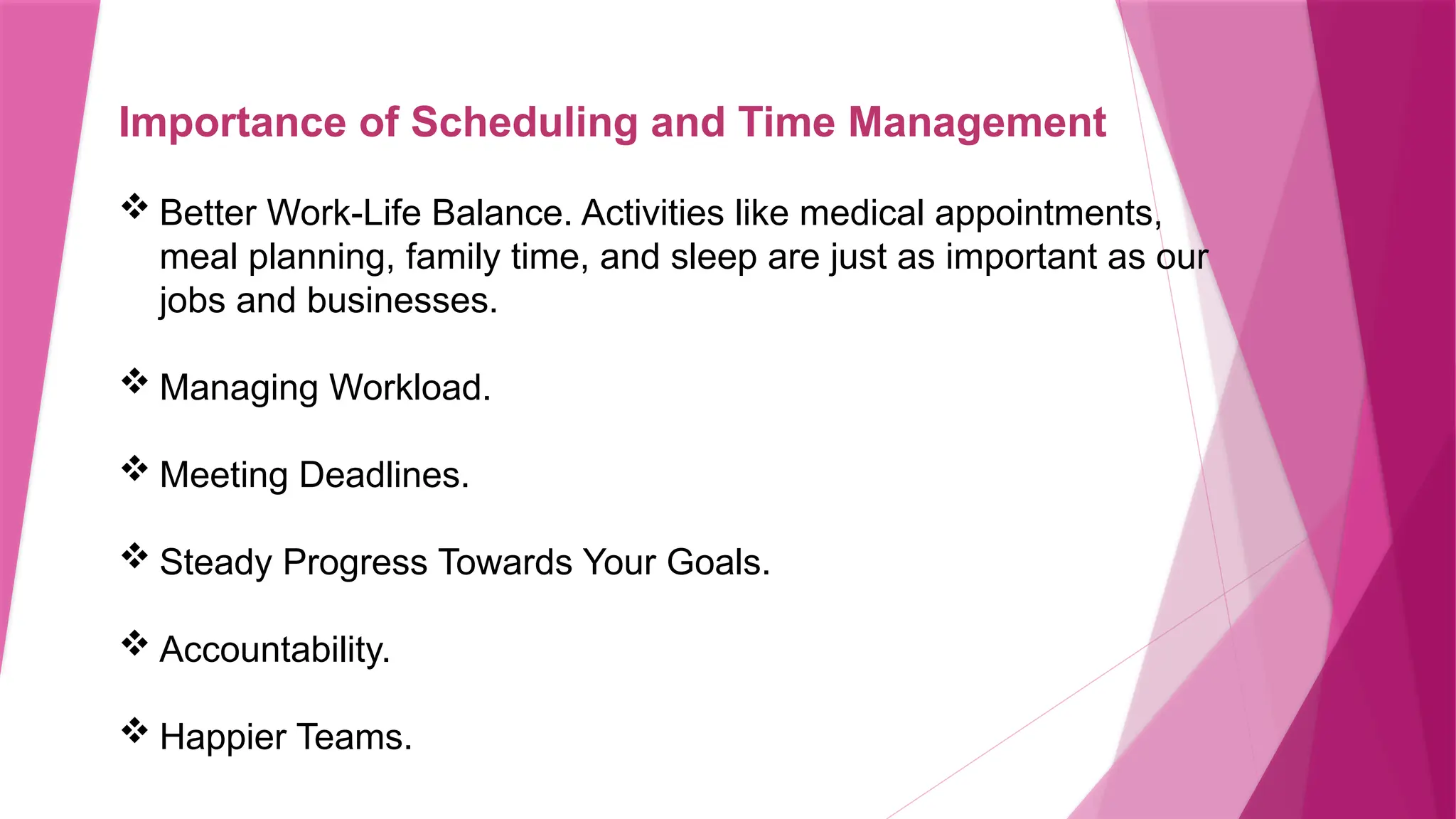 Importance of Scheduling and Time Management

❖ Better Work-Life Balance. Activities like medical appointments, meal planning, family time, and sleep are just as important as our jobs and businesses.

❖ Managing Workload.

❖ Meeting Deadlines.

❖ Steady Progress Towards Your Goals.

❖ Accountability.

❖ Happier Teams.